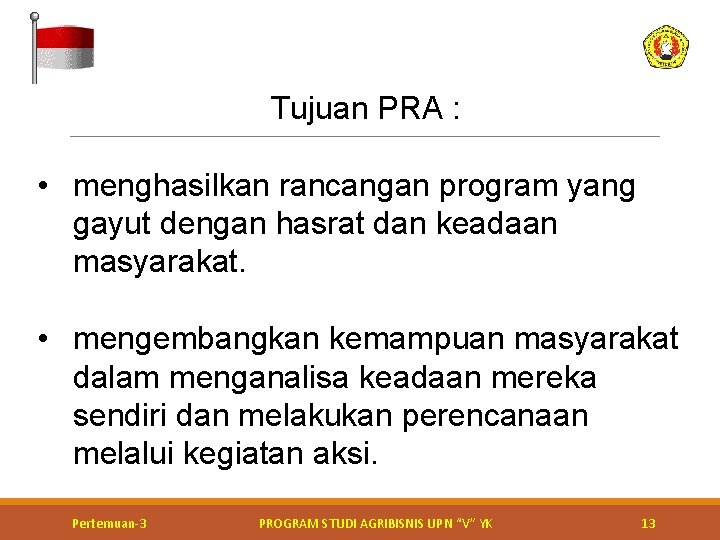 Tujuan PRA :

• menghasilkan rancangan program yang gayut dengan hasrat dan keadaan masyarakat.

• mengembangkan kemampuan masyarakat dalam menganalisa keadaan mereka sendiri dan melakukan perencanaan melalui kegiatan aksi.

Pertemuan-3

PROGRAM STUDI AGRIBISNIS UPN "V" YK

13